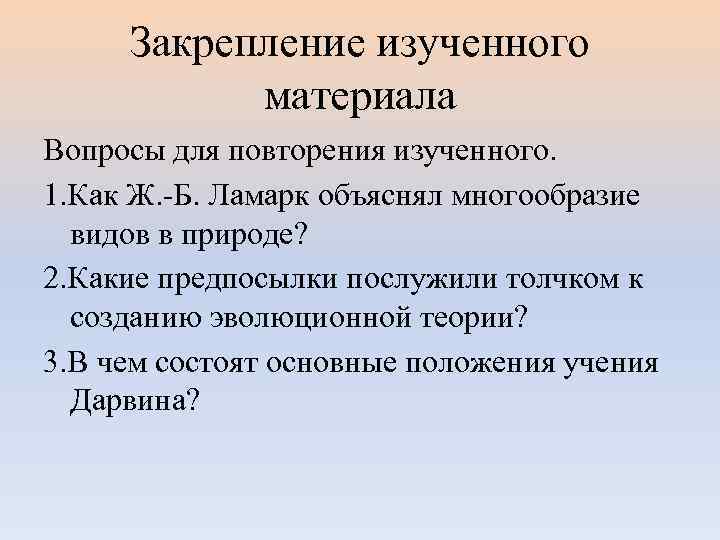 Закрепление изученного материала

Вопросы для повторения изученного.

1.Как Ж.-Б. Ламарк объяснял многообразие видов в природе?

2.Какие предпосылки послужили толчком к созданию эволюционной теории?

3.В чем состоят основные положения учения Дарвина?